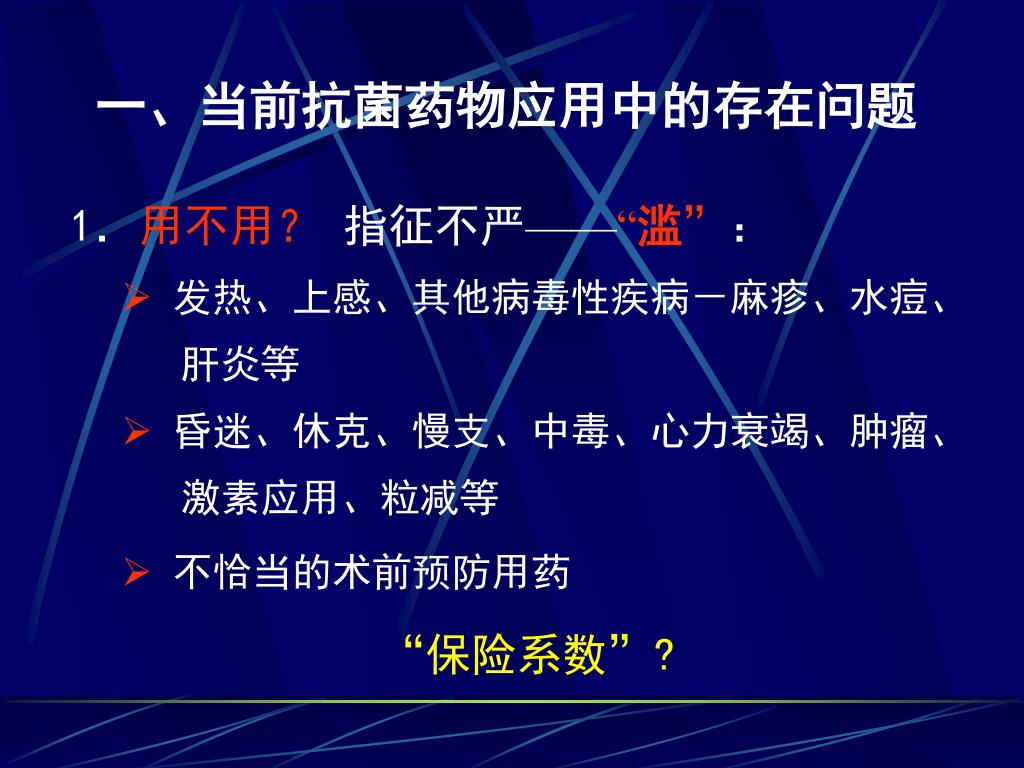 一、当前抗菌药物应用中的存在问题

1. 用不用？ 指征不严——“滥”：

➢ 发热、上感、其他病毒性疾病－麻疹、水痘、肝炎等

➢ 昏迷、休克、慢支、中毒、心力衰竭、肿瘤、激素应用、粒减等

➢ 不恰当的术前预防用药

“保险系数”？